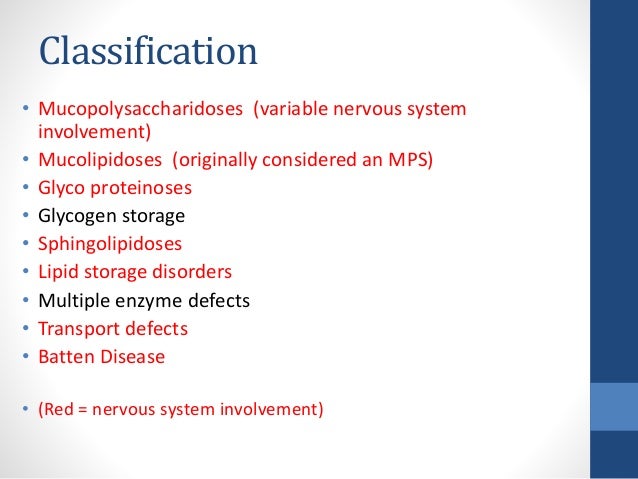 Classification

• Mucopolysaccharidoses (variable nervous system involvement)
• Mucolipidoses (originally considered an MPS)
• Glyco proteinoses
• Glycogen storage
• Sphingolipidoses
• Lipid storage disorders
• Multiple enzyme defects
• Transport defects
• Batten Disease

• (Red = nervous system involvement)